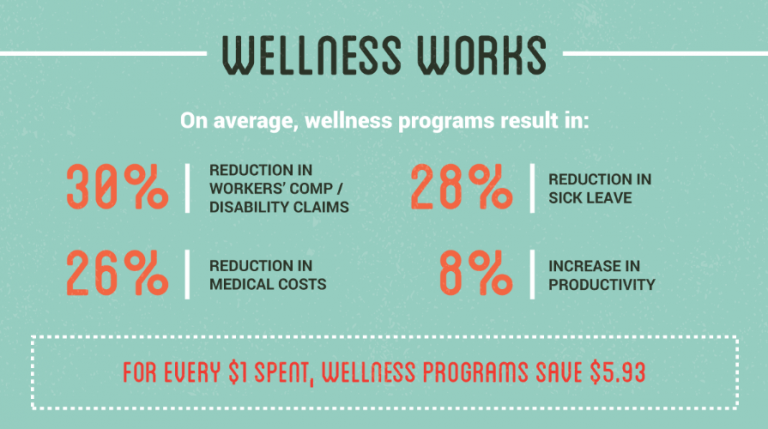 WELLNESS WORKS

On average, wellness programs result in:

30% REDUCTION IN WORKERS' COMP / DISABILITY CLAIMS

28% REDUCTION IN SICK LEAVE

26% REDUCTION IN MEDICAL COSTS

8% INCREASE IN PRODUCTIVITY

FOR EVERY \$1 SPENT, WELLNESS PROGRAMS SAVE \$5.93